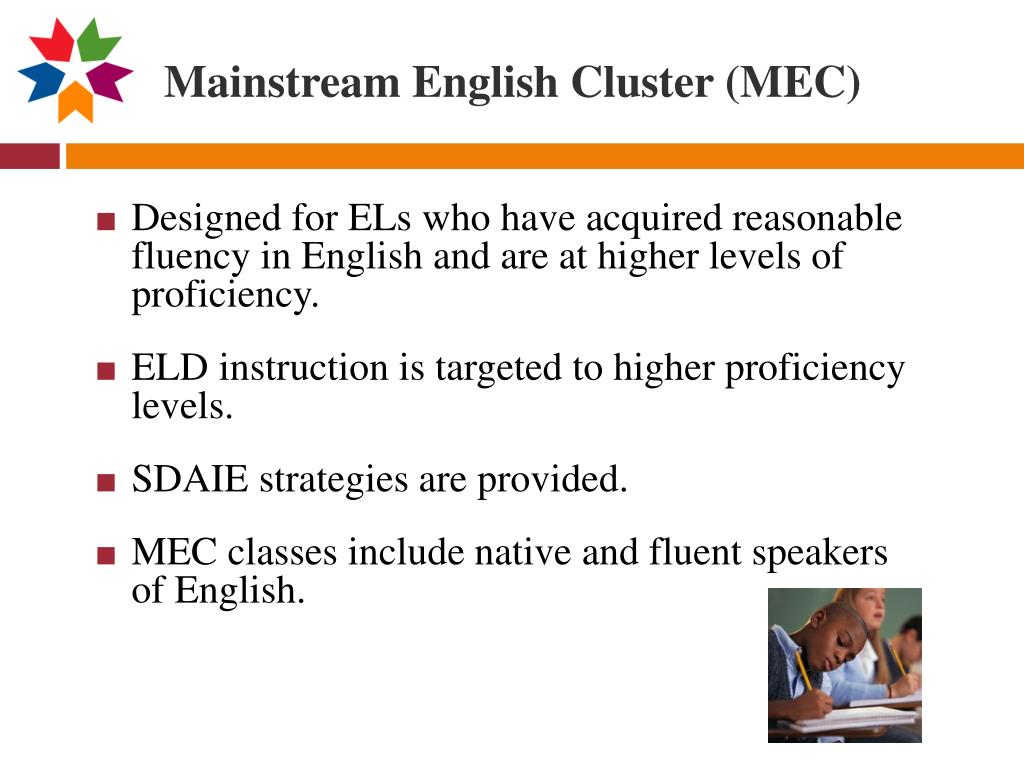 Mainstream English Cluster (MEC)

■ Designed for ELs who have acquired reasonable fluency in English and are at higher levels of proficiency.

■ ELD instruction is targeted to higher proficiency levels.

■ SDAIE strategies are provided.

■ MEC classes include native and fluent speakers of English.